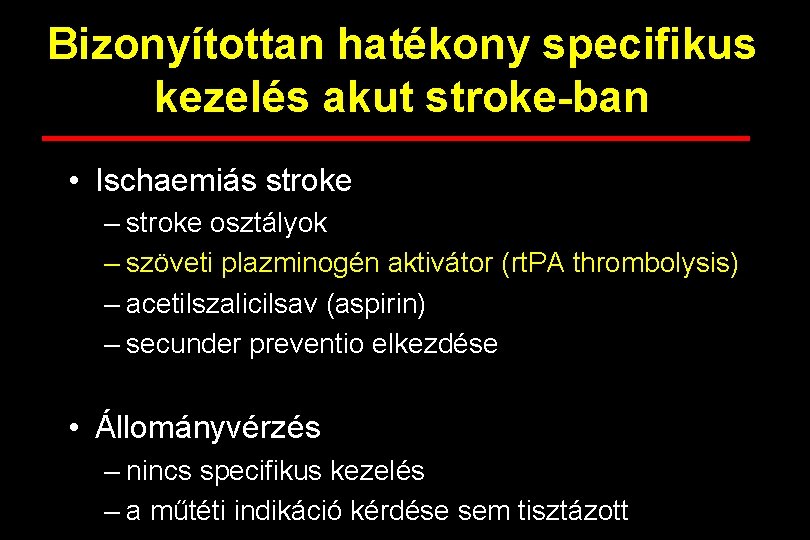 Bizonyítottan hatékony specifikus kezelés akut stroke-ban

• Ischaemiás stroke
– stroke osztályok
– szöveti plazminogén aktivátor (rtPA thrombolysis)
– acetilszalicilsav (aspirin)
– secunder preventio elkezdése

• Állományvérzés
– nincs specifikus kezelés
– a műtéti indikáció kérdése sem tisztázott